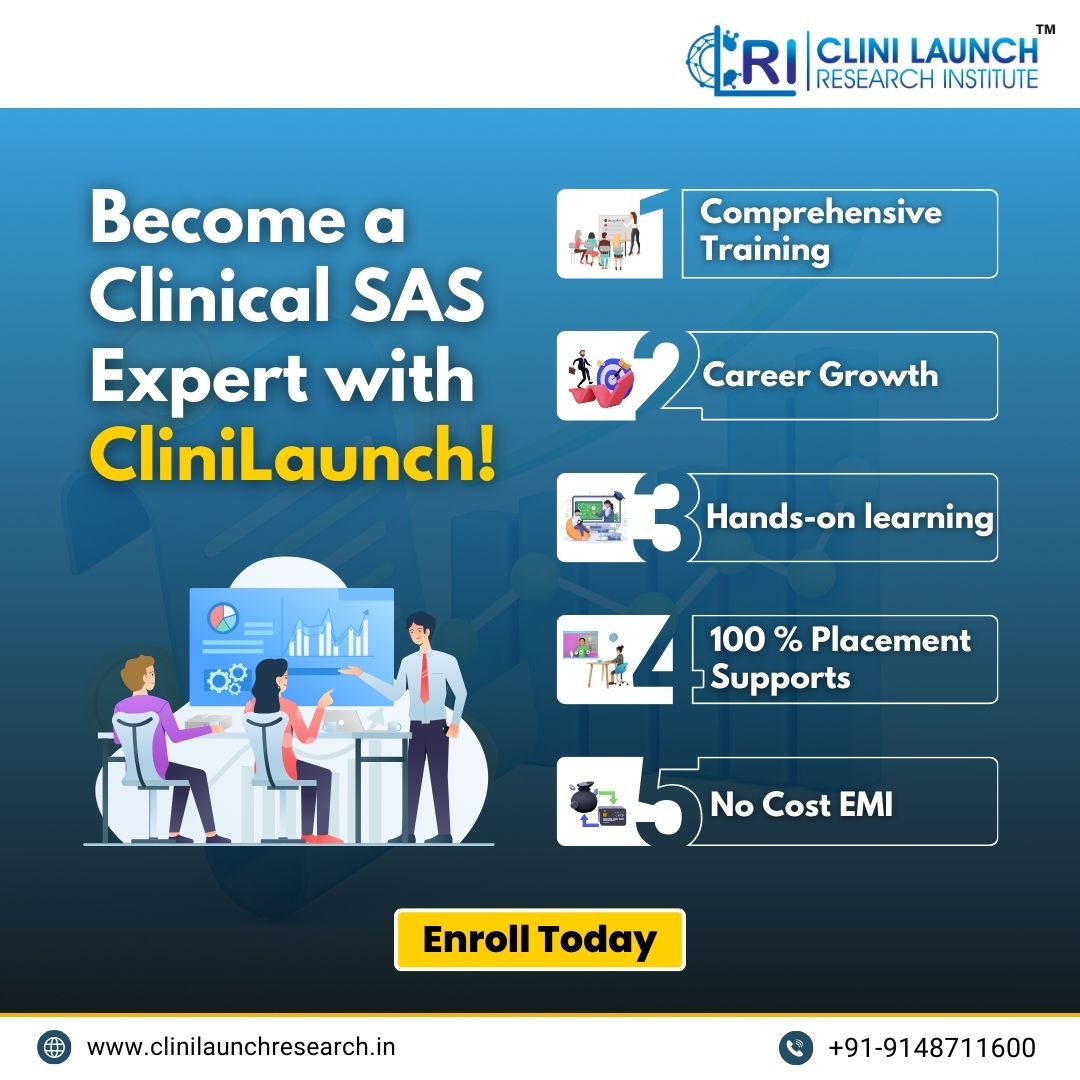 CRI CLINI LAUNCH RESEARCH INSTITUTE™

Become a Clinical SAS Expert with CliniLaunch!

1 Comprehensive Training

2 Career Growth

3 Hands-on learning

4 100 % Placement Supports

5 No Cost EMI

Enroll Today

www.clinilaunchresearch.in

+91-9148711600